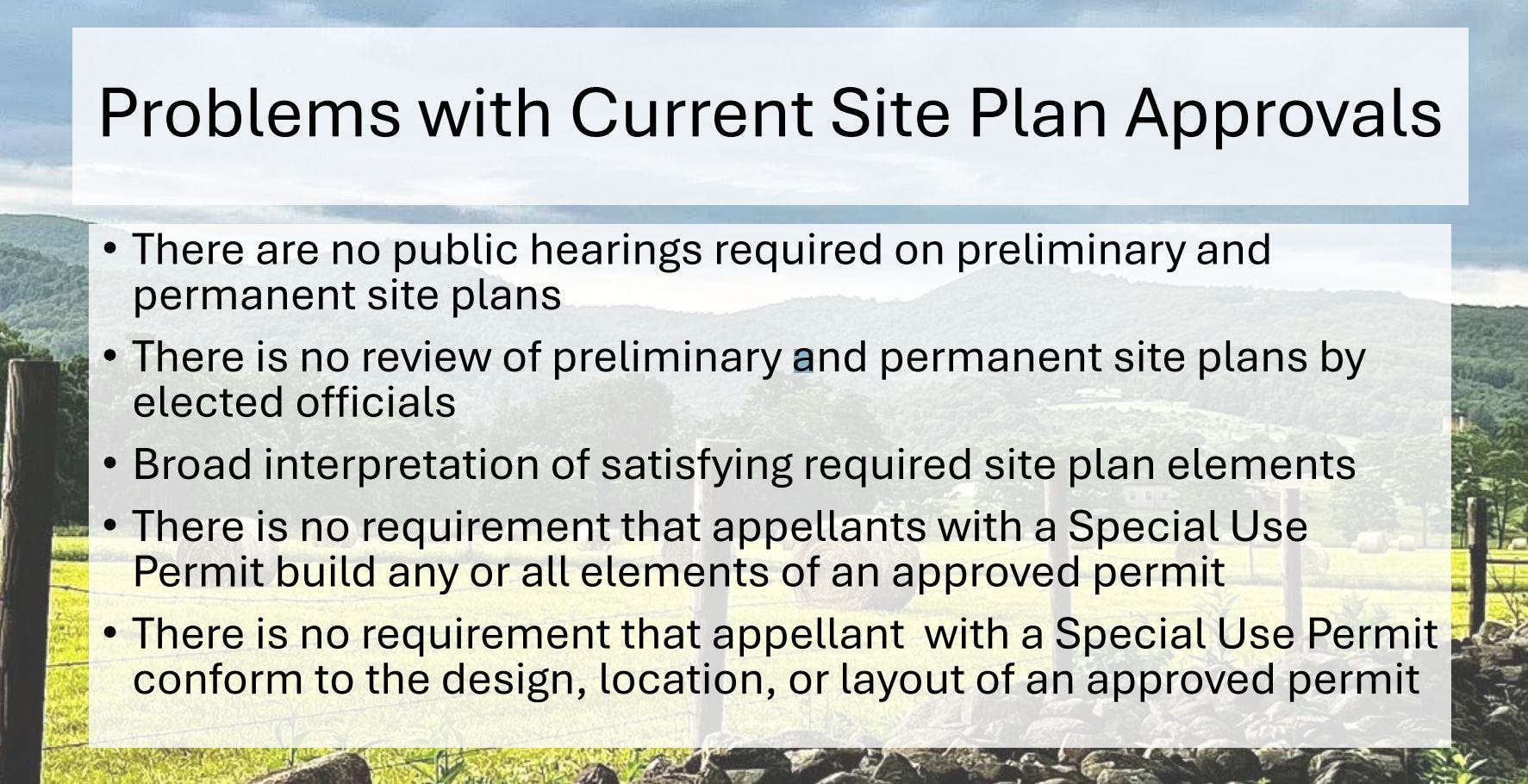 Problems with Current Site Plan Approvals

• There are no public hearings required on preliminary and permanent site plans

• There is no review of preliminary and permanent site plans by elected officials

• Broad interpretation of satisfying required site plan elements

• There is no requirement that appellants with a Special Use Permit build any or all elements of an approved permit

• There is no requirement that appellant with a Special Use Permit conform to the design, location, or layout of an approved permit